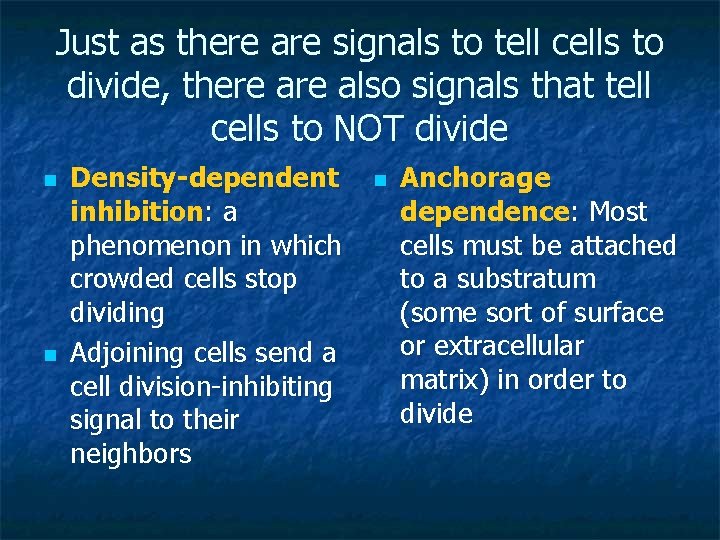 Just as there are signals to tell cells to divide, there are also signals that tell cells to NOT divide

- Density-dependent inhibition: a phenomenon in which crowded cells stop dividing
- Adjoining cells send a cell division-inhibiting signal to their neighbors

- Anchorage dependence: Most cells must be attached to a substratum (some sort of surface or extracellular matrix) in order to divide